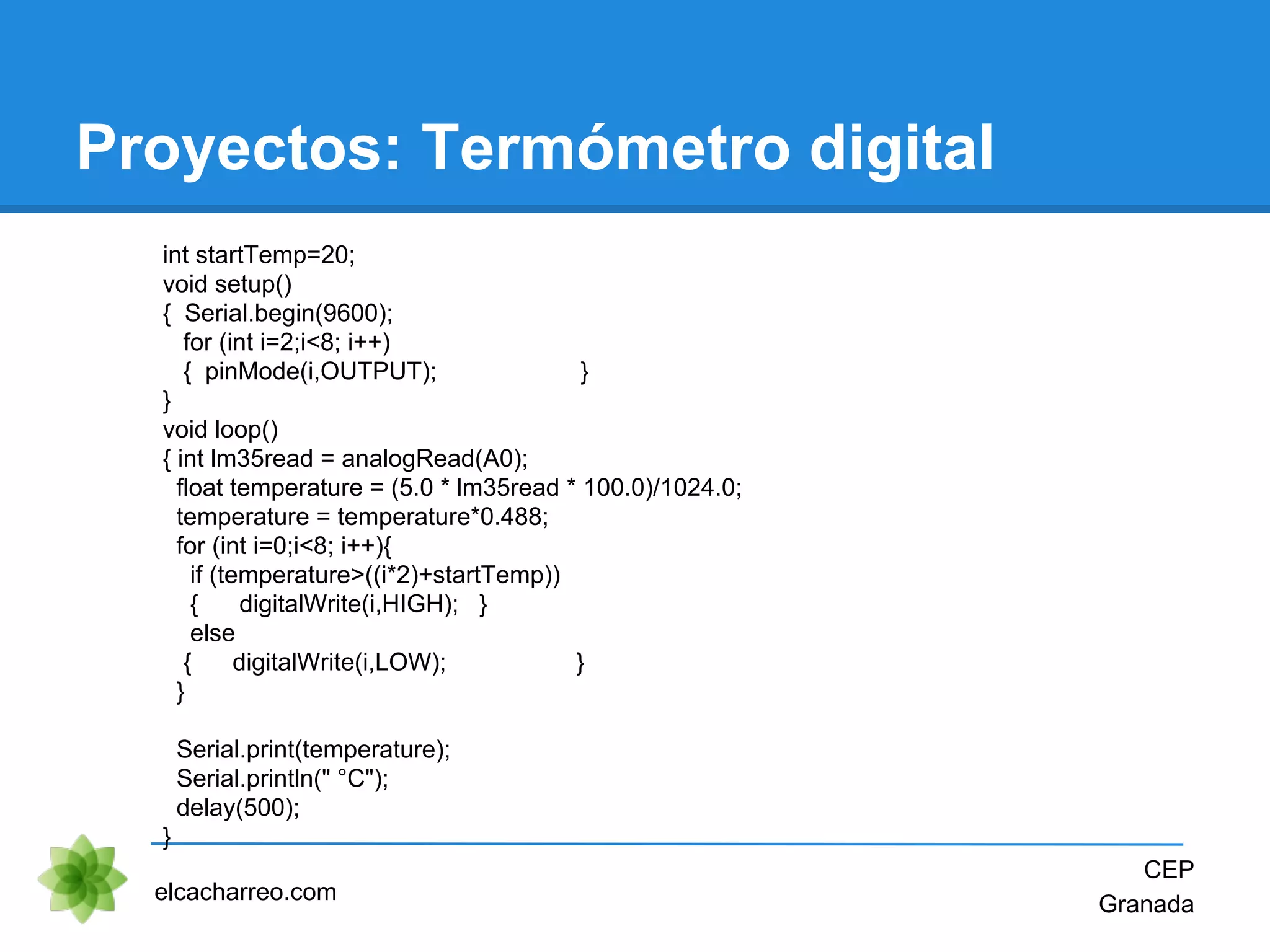 Proyectos: Termómetro digital

int startTemp=20;
void setup()
{ Serial.begin(9600);
for (int i=2;i<8; i++)
{ pinMode(i,OUTPUT); }
}
void loop()
{ int lm35read = analogRead(A0);
float temperature = (5.0 * lm35read * 100.0)/1024.0;
temperature = temperature*0.488;
for (int i=0;i<8; i++){
if (temperature>((i*2)+startTemp))
{ digitalWrite(i,HIGH); }
else
{ digitalWrite(i,LOW); }
}

Serial.print(temperature);
Serial.println(" °C");
delay(500);
}

elcacharreo.com

CEP
Granada